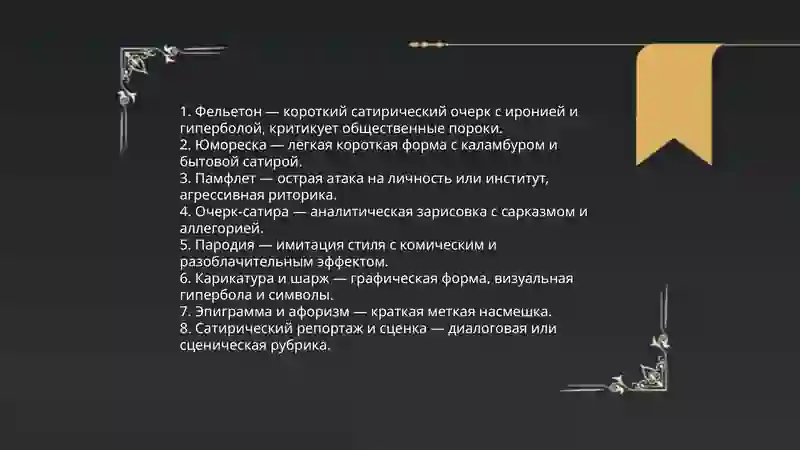 1. Фельетон — короткий сатирический очерк с иронией и гиперболой, критикует общественные пороки.
2. Юмореска — легкая короткая форма с каламбуром и бытовой сатирой.
3. Памфлет — острая атака на личность или институт, агрессивная риторика.
4. Очерк-сатира — аналитическая зарисовка с сарказмом и аллегорией.
5. Пародия — имитация стиля с комическим и разоблачительным эффектом.
6. Карикатура и шарж — графическая форма, визуальная гипербола и символы.
7. Эпиграмма и афоризм — краткая меткая насмешка.
8. Сатирический репортаж и сценка — диалоговая или сценическая рубрика.